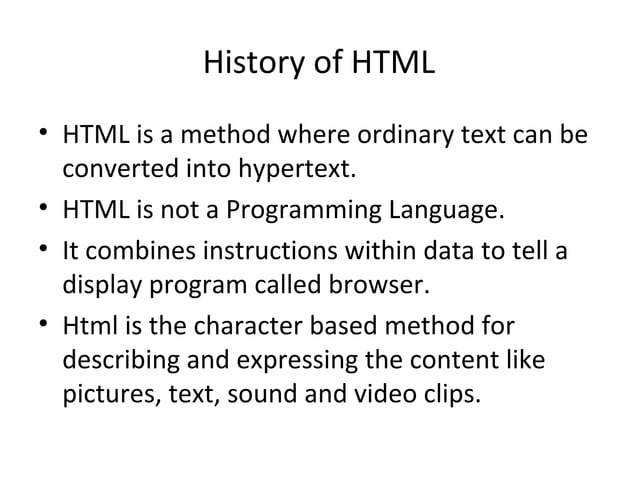 History of HTML

• HTML is a method where ordinary text can be converted into hypertext.

• HTML is not a Programming Language.

• It combines instructions within data to tell a display program called browser.

• Html is the character based method for describing and expressing the content like pictures, text, sound and video clips.